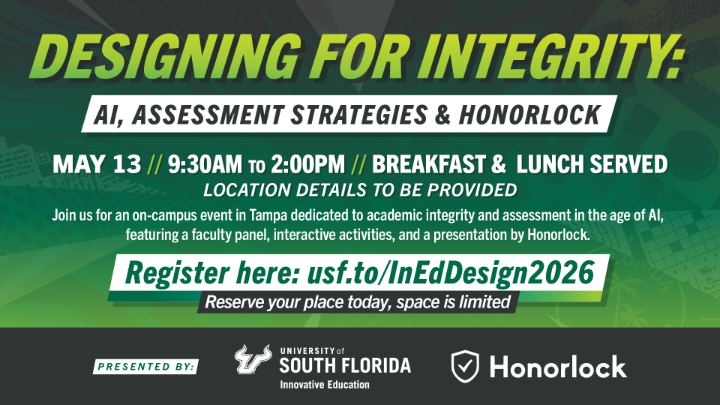 DESIGNING FOR INTEGRITY:

AI, ASSESSMENT STRATEGIES & HONORLOCK

MAY 13 // 9:30AM TO 2:00PM // BREAKFAST & LUNCH SERVED

LOCATION DETAILS TO BE PROVIDED

Join us for an on-campus event in Tampa dedicated to academic integrity and assessment in the age of AI, featuring a faculty panel, interactive activities, and a presentation by Honorlock.

Register here: usf.to/InEdDesign2026

Reserve your place today, space is limited

PRESENTED BY:

UNIVERSITY of SOUTH FLORIDA Innovative Education

Honorlock